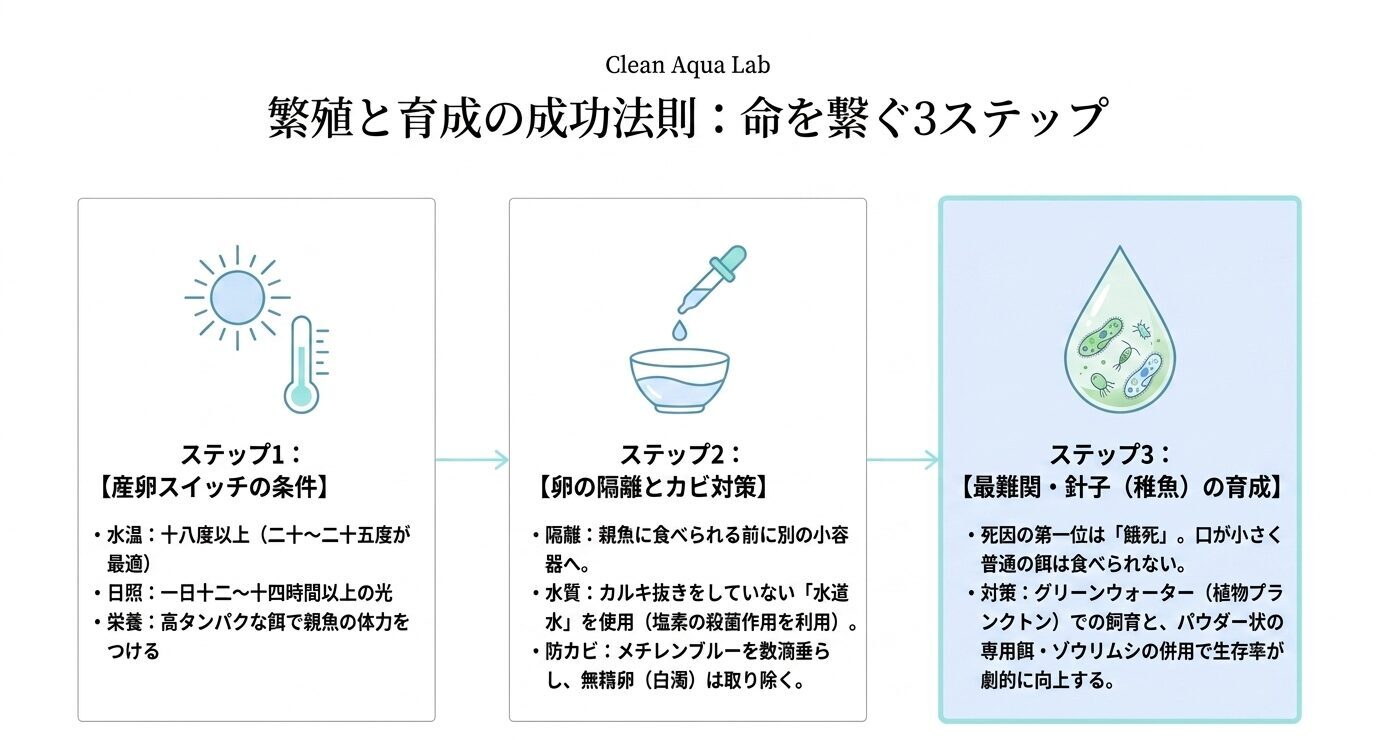 Clean Aqua Lab

繁殖と育成の成功法則：命を繋ぐ3ステップ

ステップ1：
【産卵スイッチの条件】

• 水温：十八度以上（二十〜二十五度が最適）
• 日照：一日十二〜十四時間以上の光
• 栄養：高タンパクな餌で親魚の体力をつける

ステップ2：
【卵の隔離とカビ対策】

• 隔離：親魚に食べられる前に別の小容器へ。
• 水質：カルキ抜きをしていない「水道水」を使用（塩素の殺菌作用を利用）。
• 防カビ：メチレンブルーを数滴垂らし、無精卵（白濁）は取り除く。

ステップ3：
【最難関・針子（稚魚）の育成】

• 死因の第一位は「餓死」。口が小さく普通の餌は食べられない。
• 対策：グリーンウォーター（植物プランクトン）での飼育と、パウダー状の専用餌・ゾウリムシの併用で生存率が劇的に向上する。